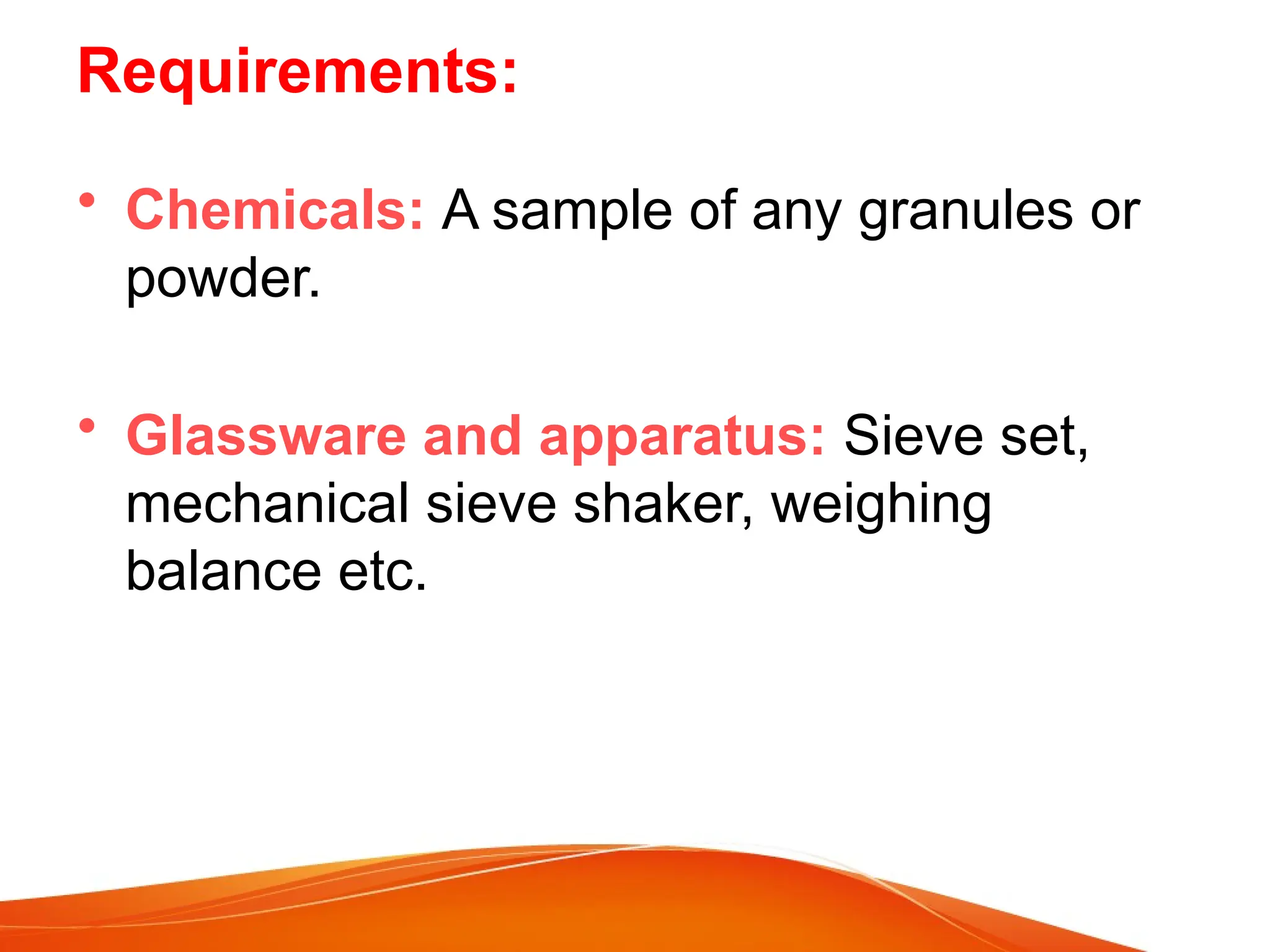 Requirements:

• Chemicals: A sample of any granules or powder.

• Glassware and apparatus: Sieve set, mechanical sieve shaker, weighing balance etc.